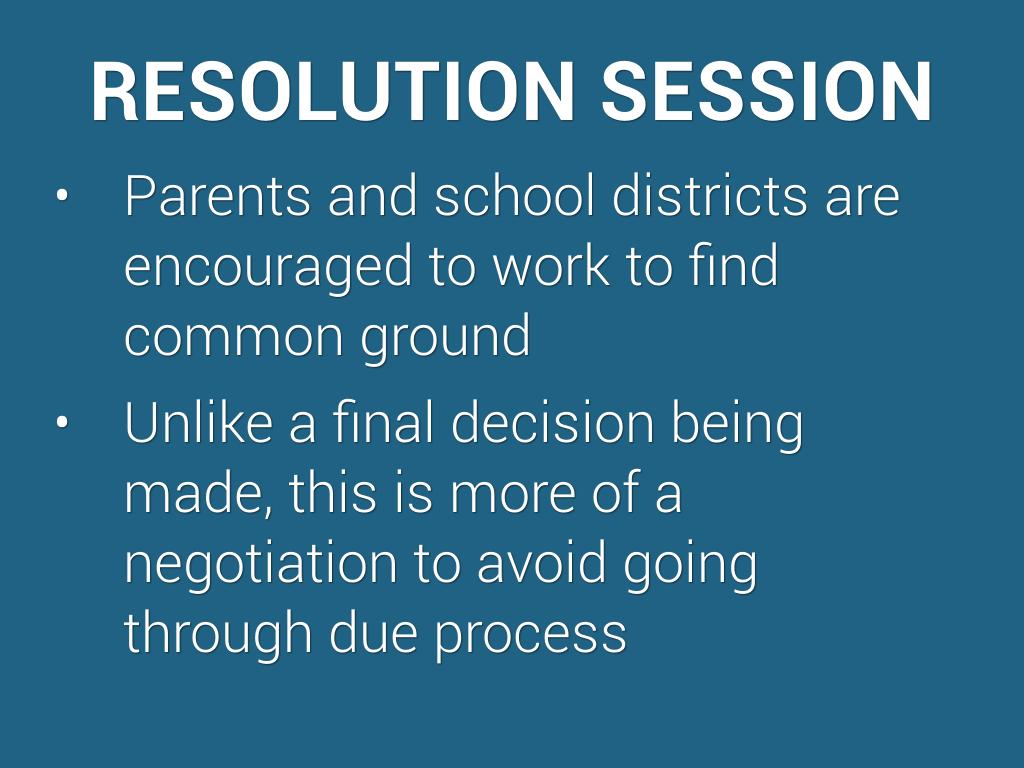 RESOLUTION SESSION

• Parents and school districts are encouraged to work to find common ground

• Unlike a final decision being made, this is more of a negotiation to avoid going through due process